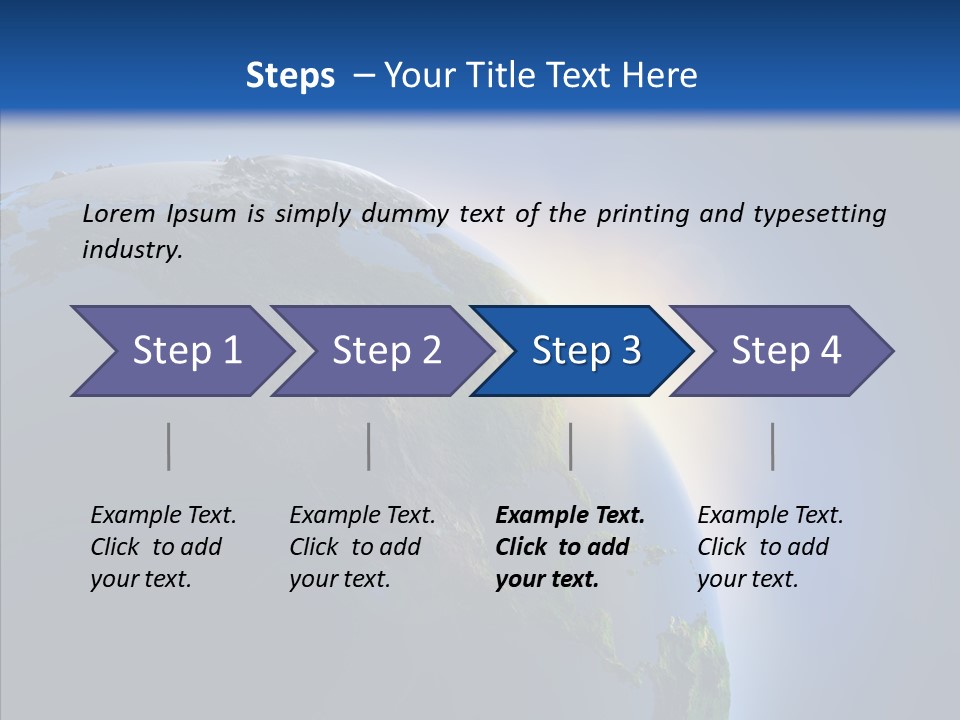 Steps – Your Title Text Here

Lorem Ipsum is simply dummy text of the printing and typesetting industry.

Step 1

Step 2

Step 3

Step 4

Example Text. Click to add your text.

Example Text. Click to add your text.

Example Text. Click to add your text.

Example Text. Click to add your text.